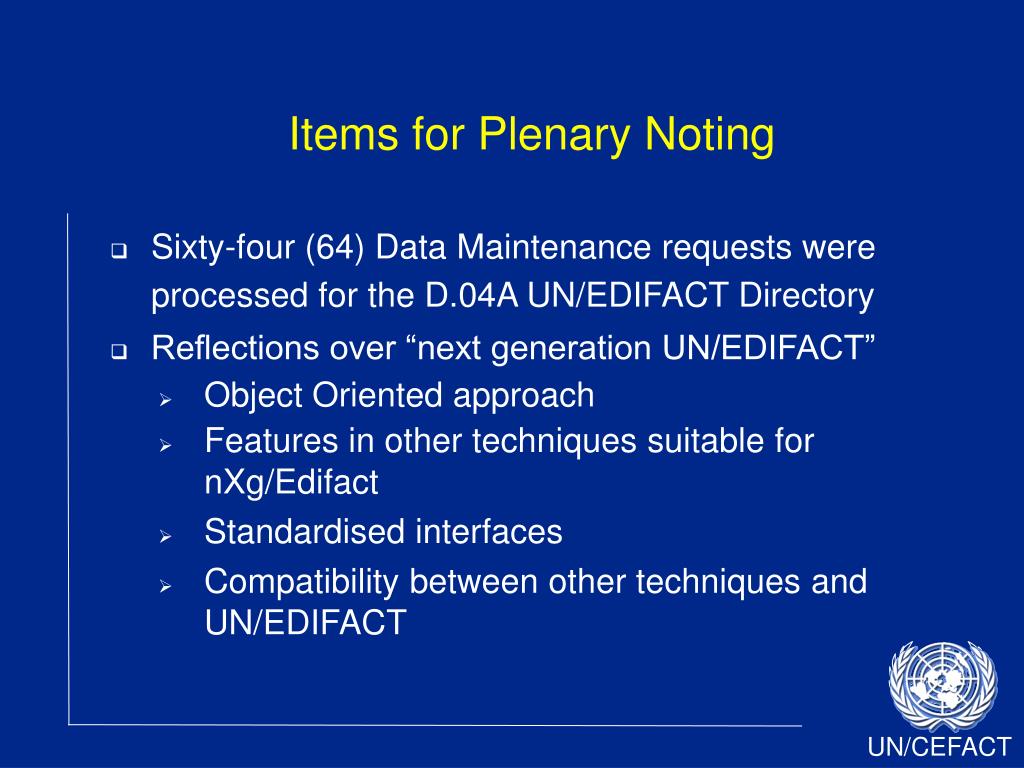 Items for Plenary Noting

- Sixty-four (64) Data Maintenance requests were processed for the D.04A UN/EDIFACT Directory
- Reflections over “next generation UN/EDIFACT”
  - Object Oriented approach
  - Features in other techniques suitable for nXg/Edifact
  - Standardised interfaces
  - Compatibility between other techniques and UN/EDIFACT

UN/CEFACT